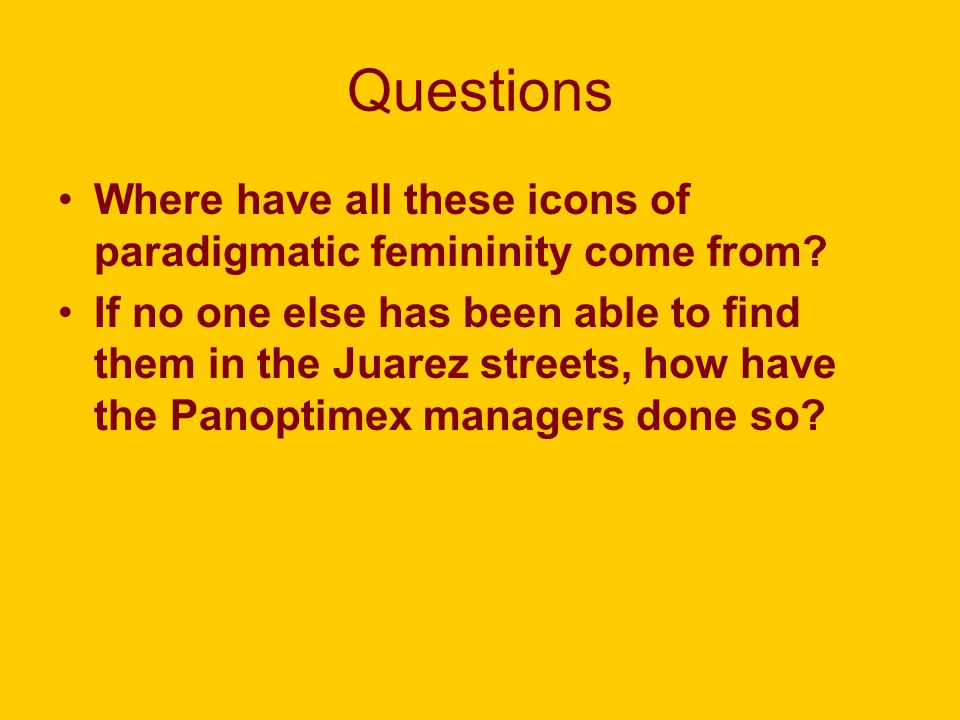 Questions

• Where have all these icons of paradigmatic femininity come from?

• If no one else has been able to find them in the Juarez streets, how have the Panoptimex managers done so?